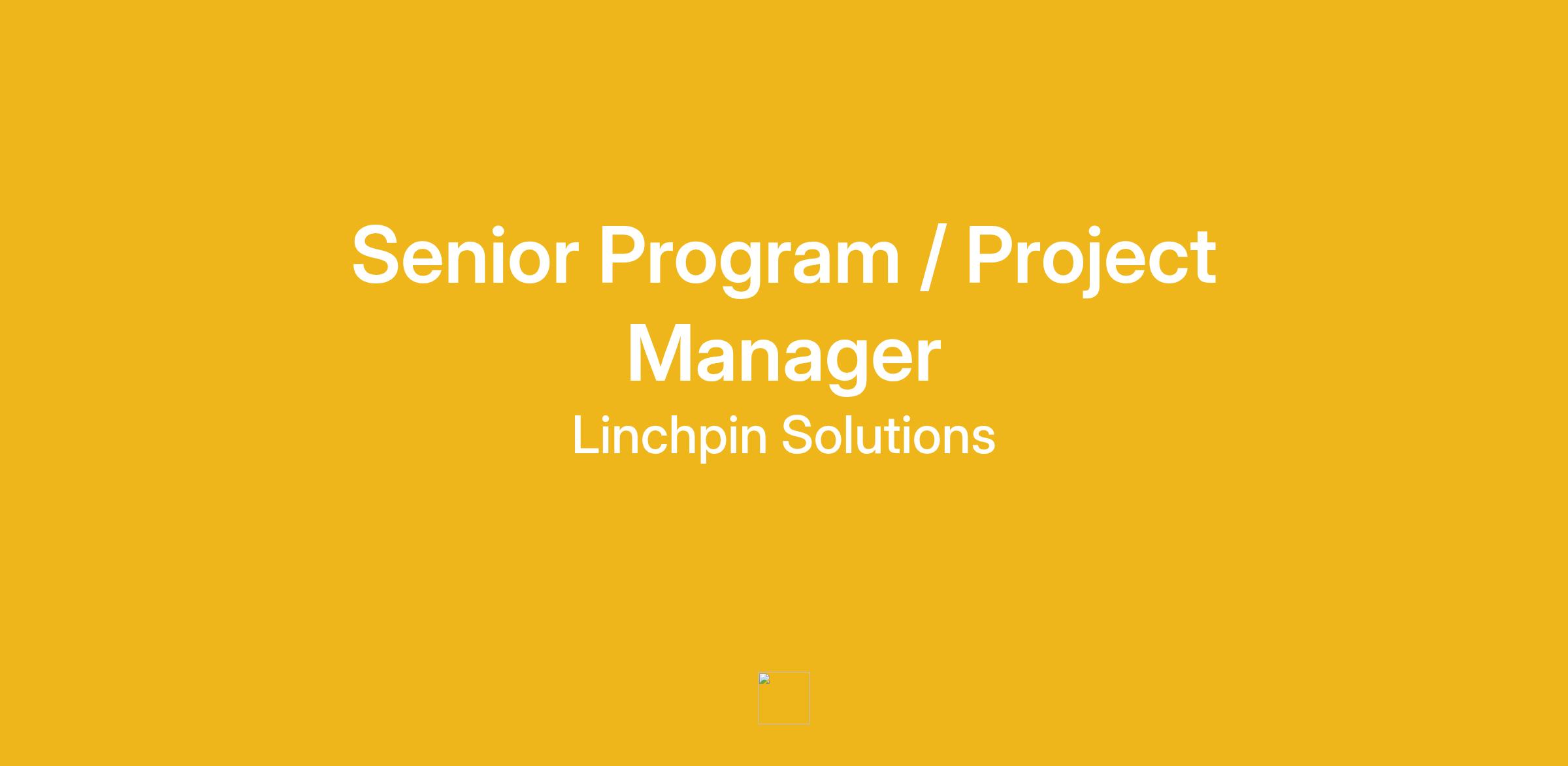 Senior Program / Project Manager

Linchpin Solutions